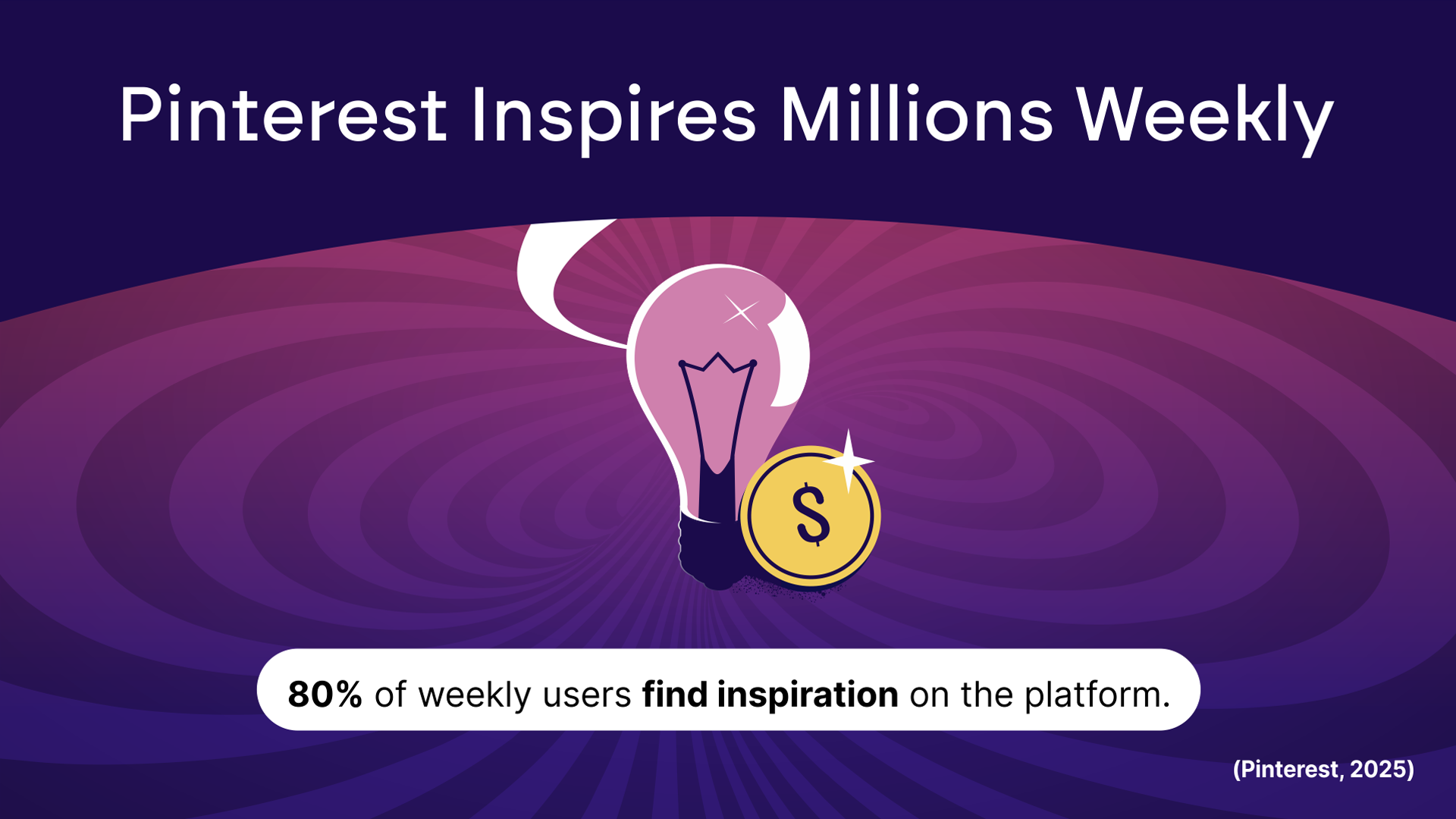 Pinterest Inspires Millions Weekly

$

80% of weekly users find inspiration on the platform.

(Pinterest, 2025)